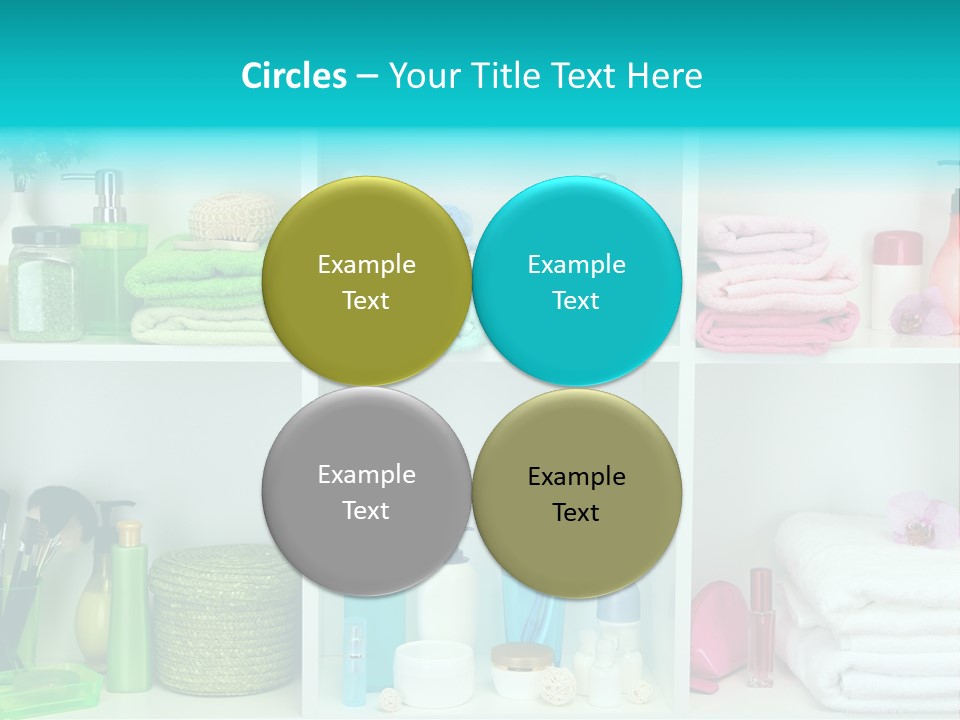 Circles – Your Title Text Here

Example Text

Example Text

Example Text

Example Text